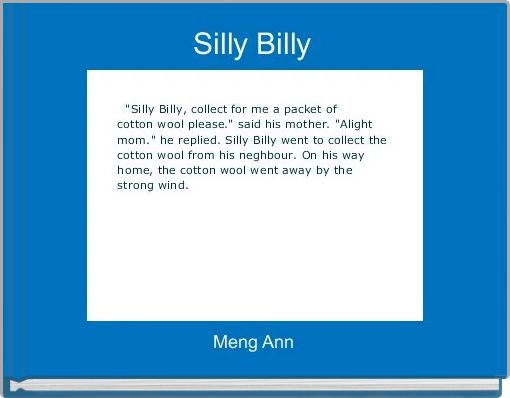 Silly Billy

"Silly Billy, collect for me a packet of cotton wool please." said his mother. "Alight mom." he replied. Silly Billy went to collect the cotton wool from his neghbour. On his way home, the cotton wool went away by the strong wind.

Meng Ann